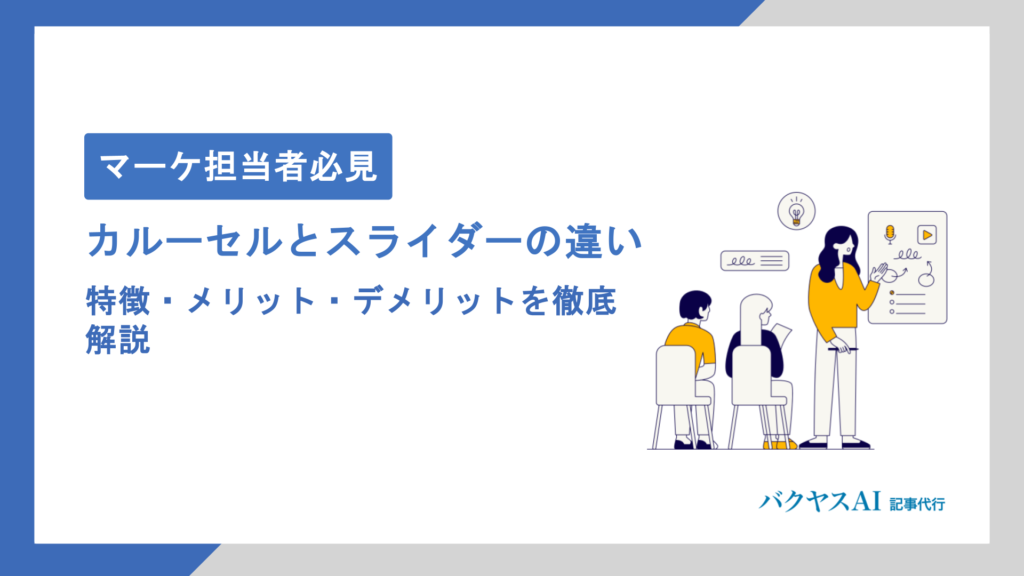 マーケ担当者必見

カルーセルとスライダーの違い

特徴・メリット・デメリットを徹底解説

バクヤスAI 記事代行